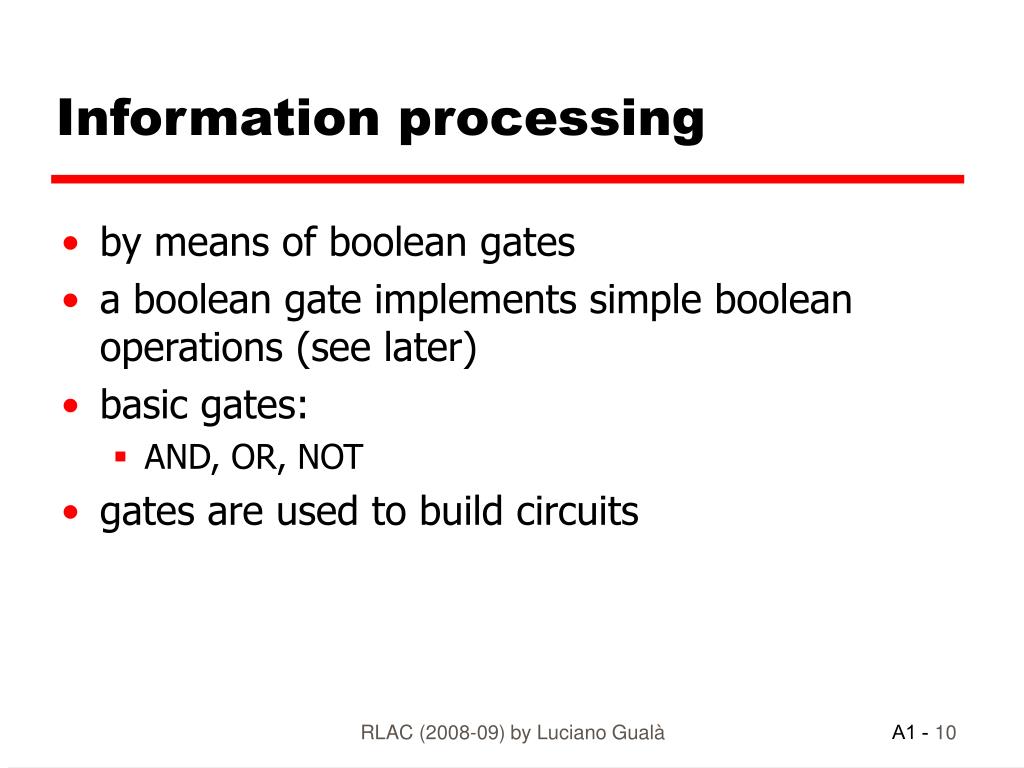 Information processing

• by means of boolean gates
• a boolean gate implements simple boolean operations (see later)
• basic gates:
 ▪ AND, OR, NOT
• gates are used to build circuits

RLAC (2008-09) by Luciano Gualà

A1 - 10